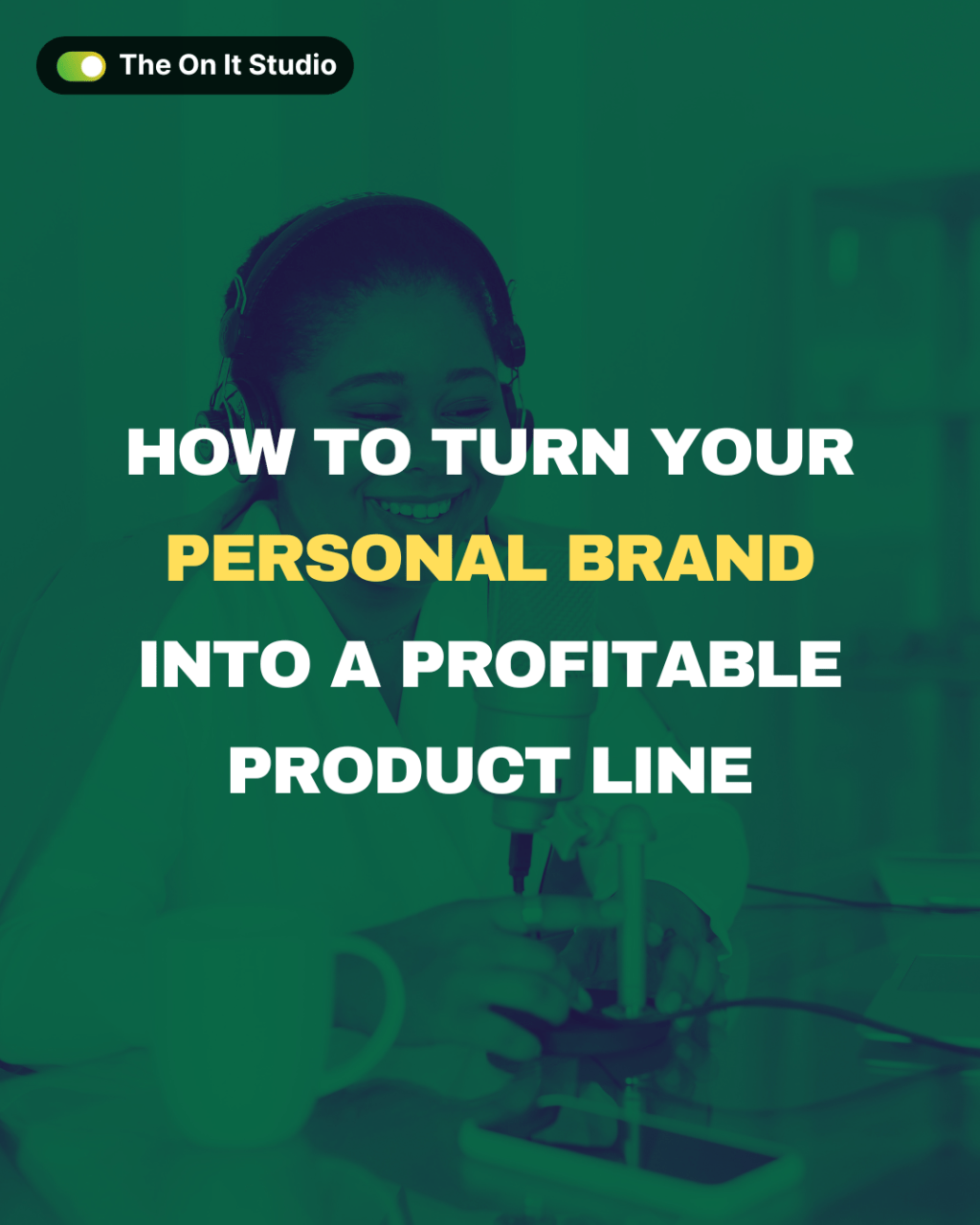 The On It Studio

HOW TO TURN YOUR PERSONAL BRAND INTO A PROFITABLE PRODUCT LINE